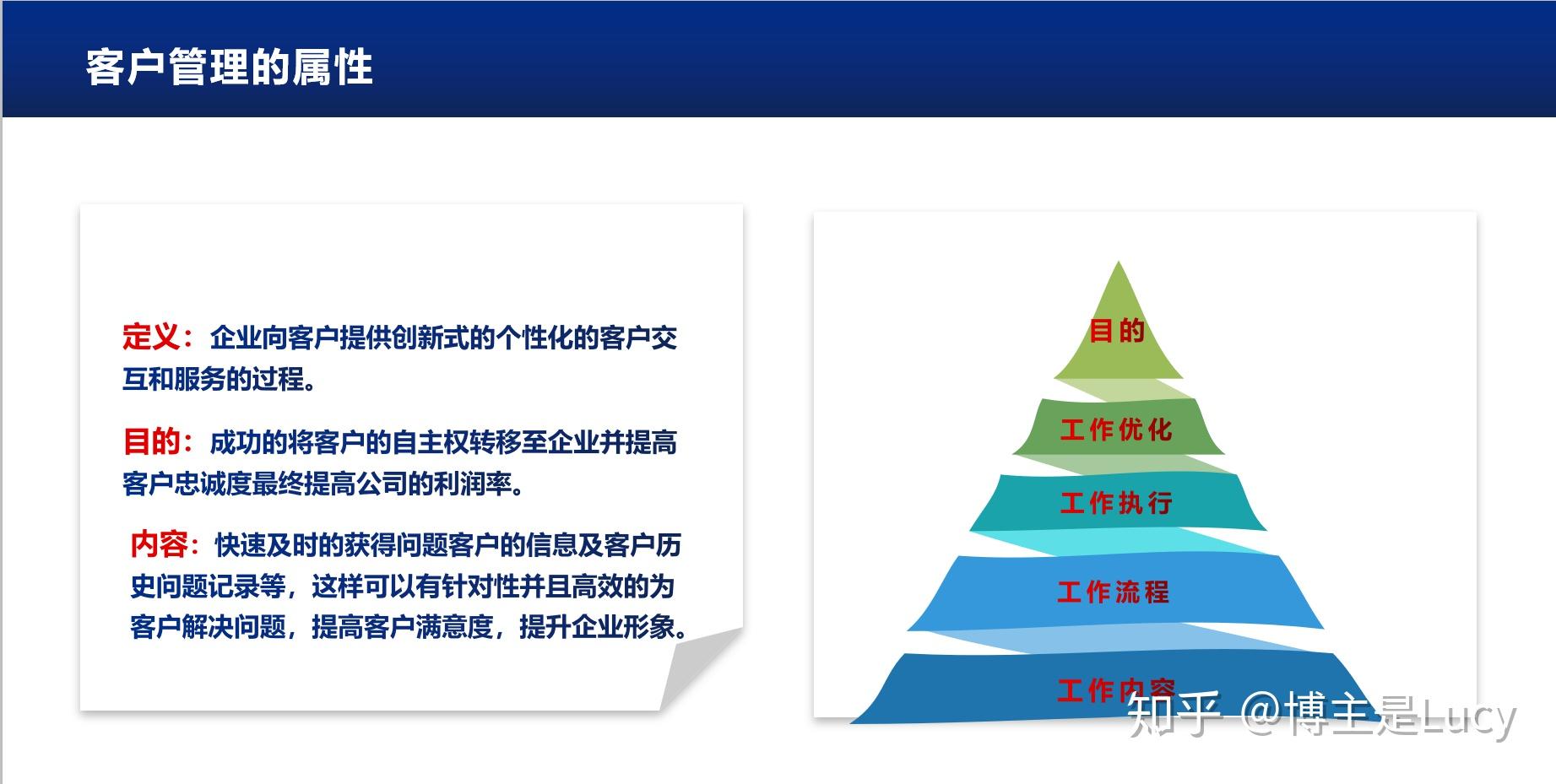 客户管理的属性

定义：企业向客户提供创新式的个性化的客户交互和服务的过程。

目的：成功的将客户的自主权转移至企业并提高客户忠诚度最终提高公司的利润率。

内容：快速及时的获得问题客户的信息及客户历史问题记录等，这样可以有针对性并且高效的为客户解决问题，提高客户满意度，提升企业形象。

目的

工作优化

工作执行

工作流程

工作内容

知乎 @博主是Lucy